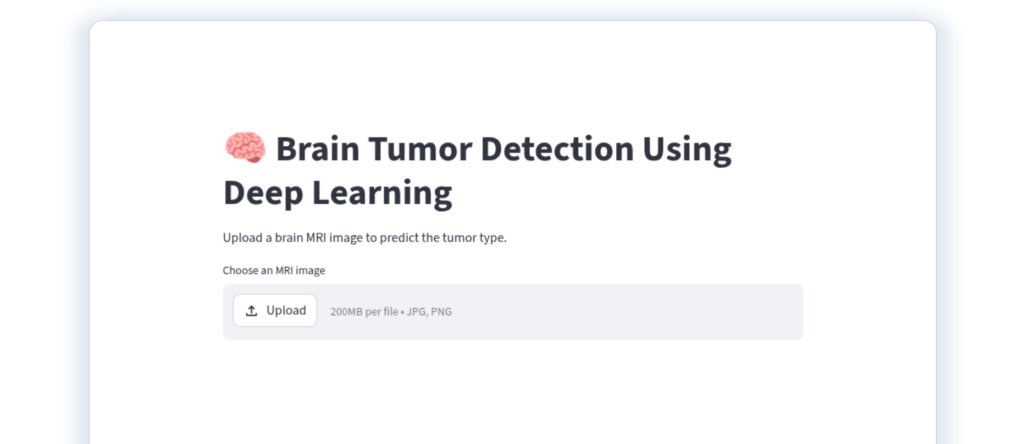 🧠 Brain Tumor Detection Using Deep Learning

Upload a brain MRI image to predict the tumor type.

Choose an MRI image

Upload

200MB per file • JPG, PNG